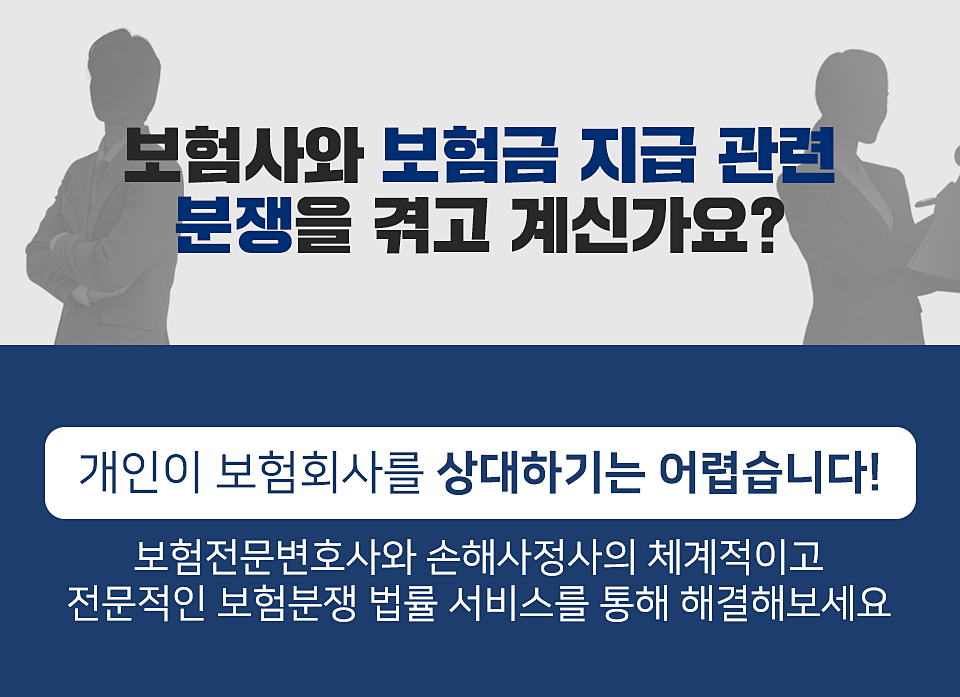 보험사와 보험금 지급 관련 분쟁을 겪고 계신가요?

개인이 보험회사를 상대하기는 어렵습니다!

보험전문변호사와 손해사정사의 체계적이고 전문적인 보험분쟁 법률 서비스를 통해 해결해보세요